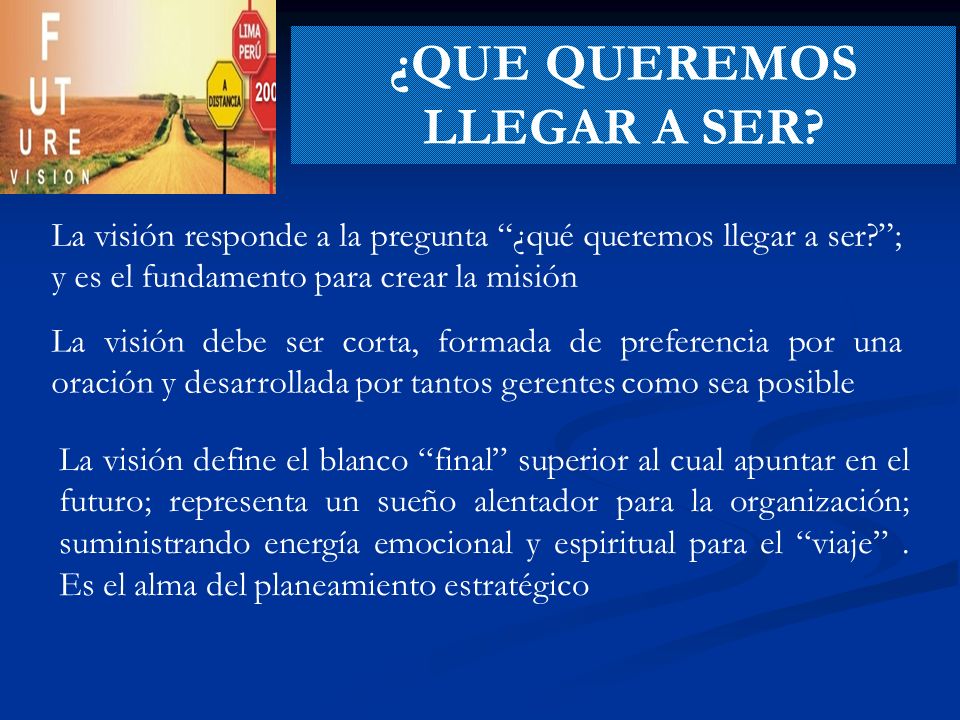 F
UT
URE
VISION

LIMA
PERÚ

A
DISTANCIA

200

¿QUE QUEREMOS LLEGAR A SER?

La visión responde a la pregunta “¿qué queremos llegar a ser?”; y es el fundamento para crear la misión

La visión debe ser corta, formada de preferencia por una oración y desarrollada por tantos gerentes como sea posible

La visión define el blanco “final” superior al cual apuntar en el futuro; representa un sueño alentador para la organización; suministrando energía emocional y espiritual para el “viaje” . Es el alma del planeamiento estratégico